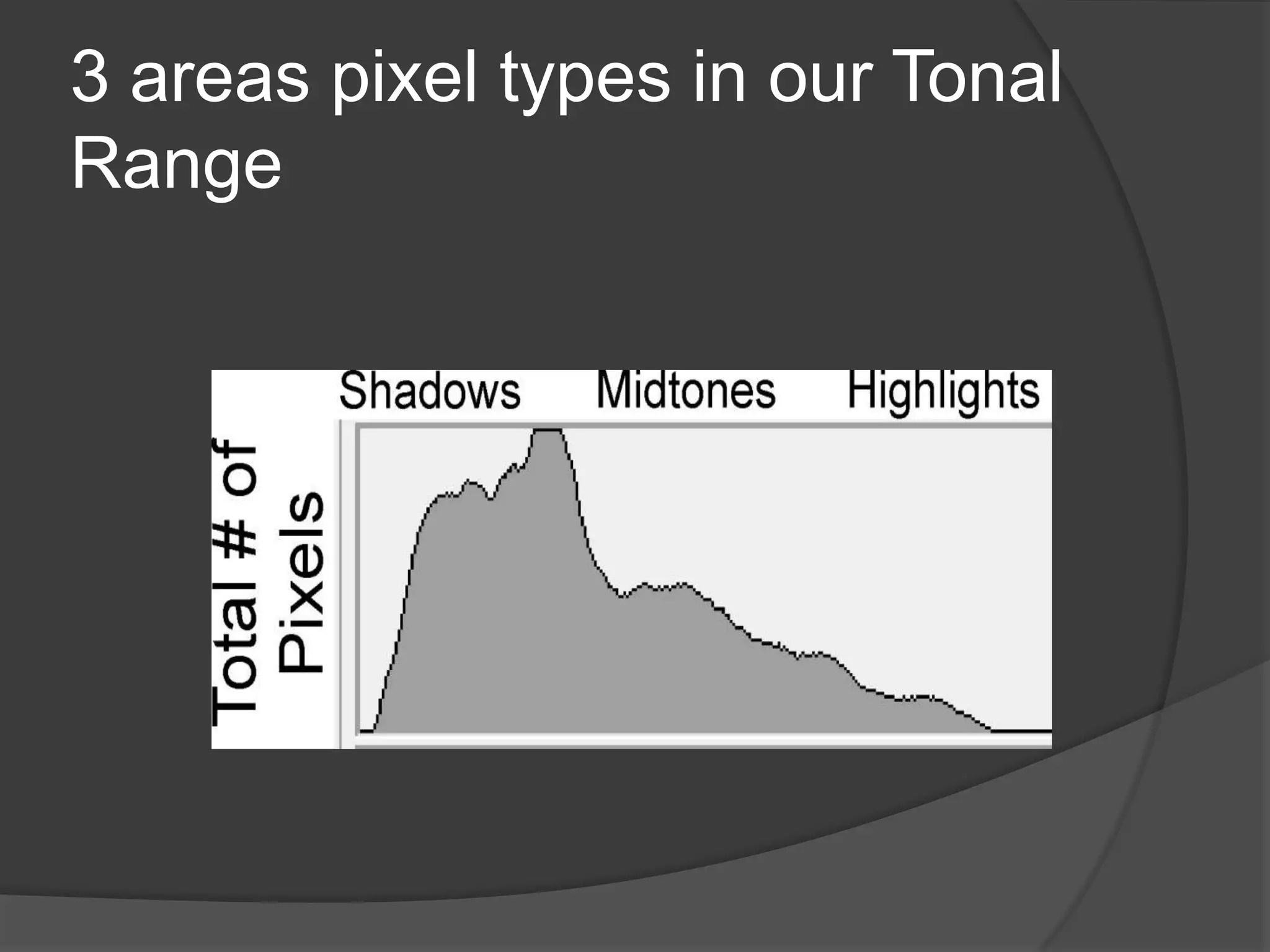 3 areas pixel types in our Tonal Range

Shadows Midtones Highlights

Total # of Pixels